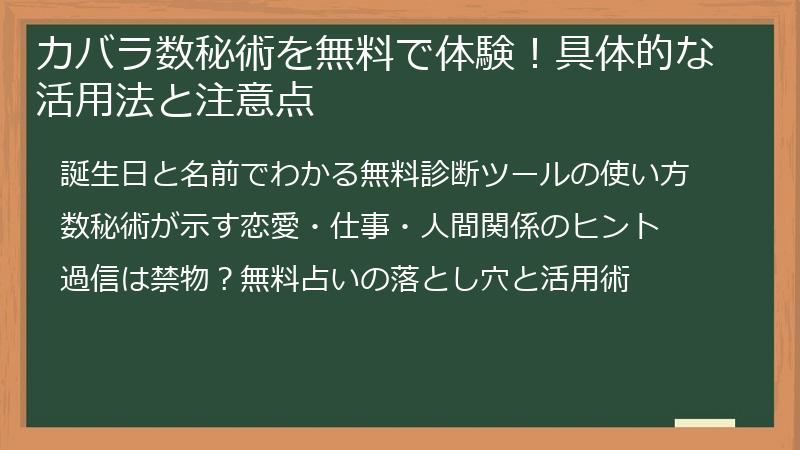 カバラ数秘術を無料で体験！具体的な活用法と注意点

誕生日と名前でわかる無料診断ツールの使い方

数秘術が示す恋愛・仕事・人間関係のヒント

過信は禁物？無料占いの落とし穴と活用術